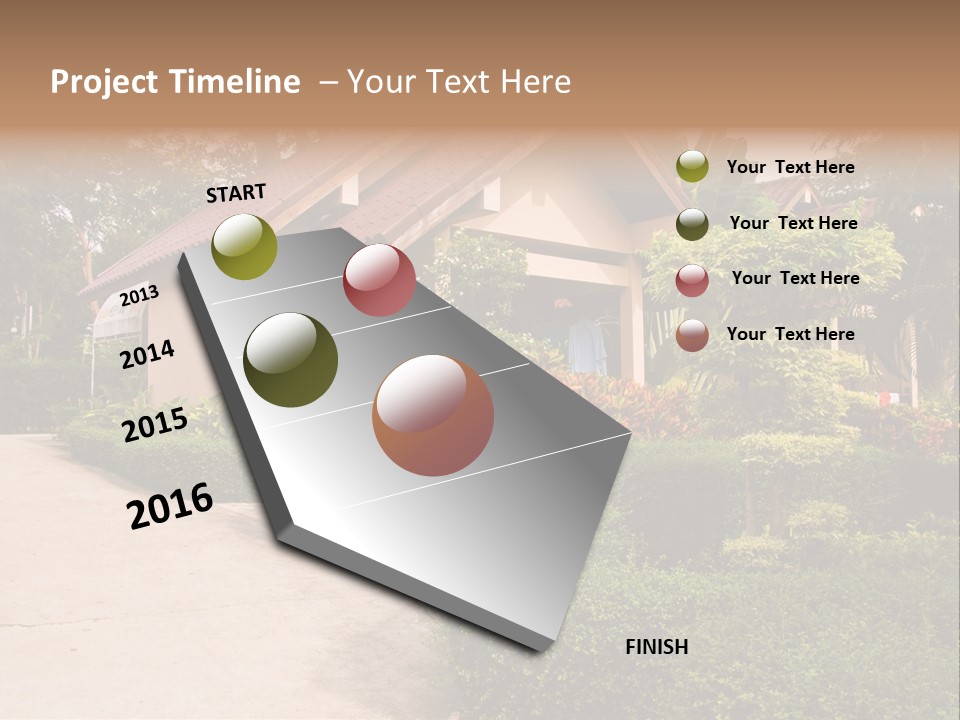 Project Timeline – Your Text Here

START

2013

2014

2015

2016

FINISH

Your Text Here

Your Text Here

Your Text Here

Your Text Here